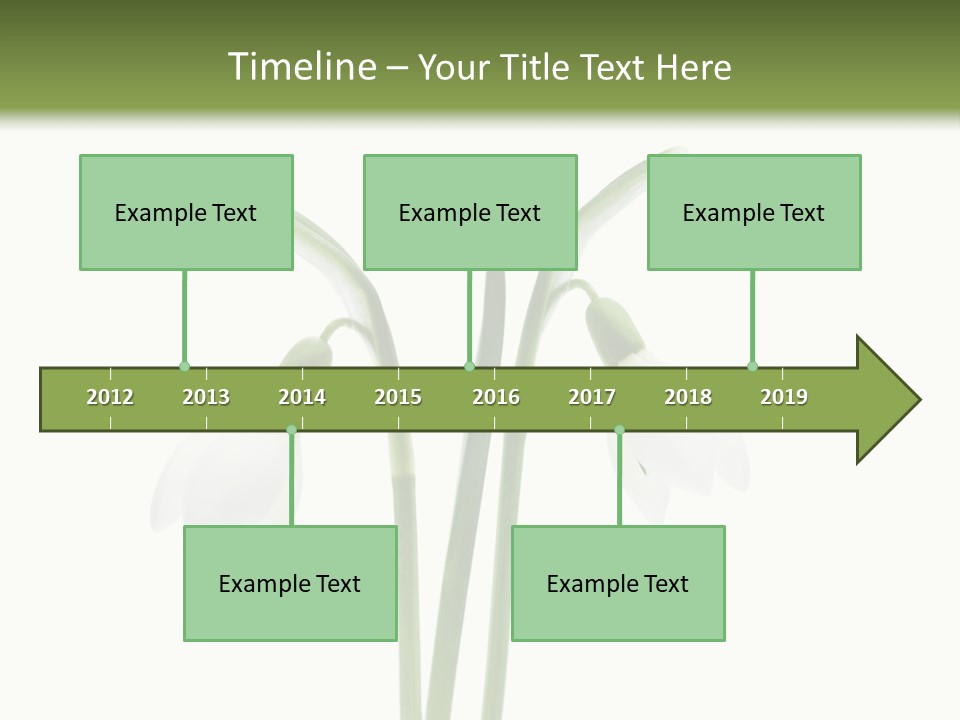 Timeline – Your Title Text Here

Example Text

Example Text

Example Text

2012 2013 2014 2015 2016 2017 2018 2019

Example Text

Example Text